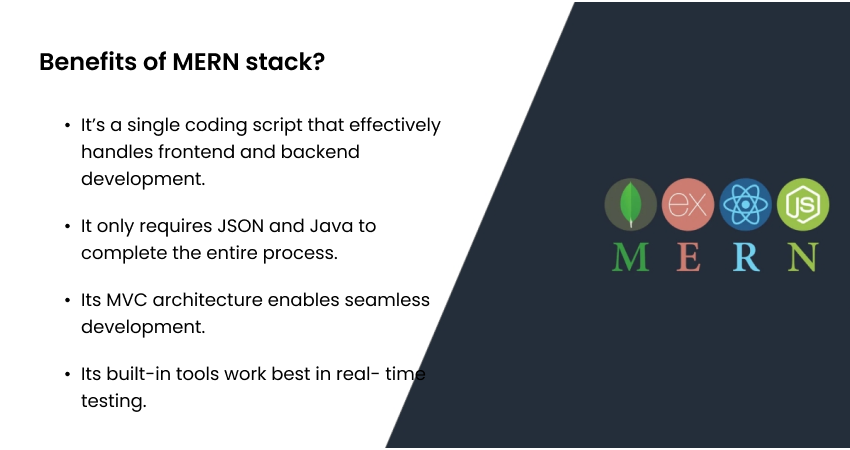 Benefits of MERN stack?

• It's a single coding script that effectively handles frontend and backend development.

• It only requires JSON and Java to complete the entire process.

• Its MVC architecture enables seamless development.

• Its built-in tools work best in real- time testing.

ex

JS

M E R N